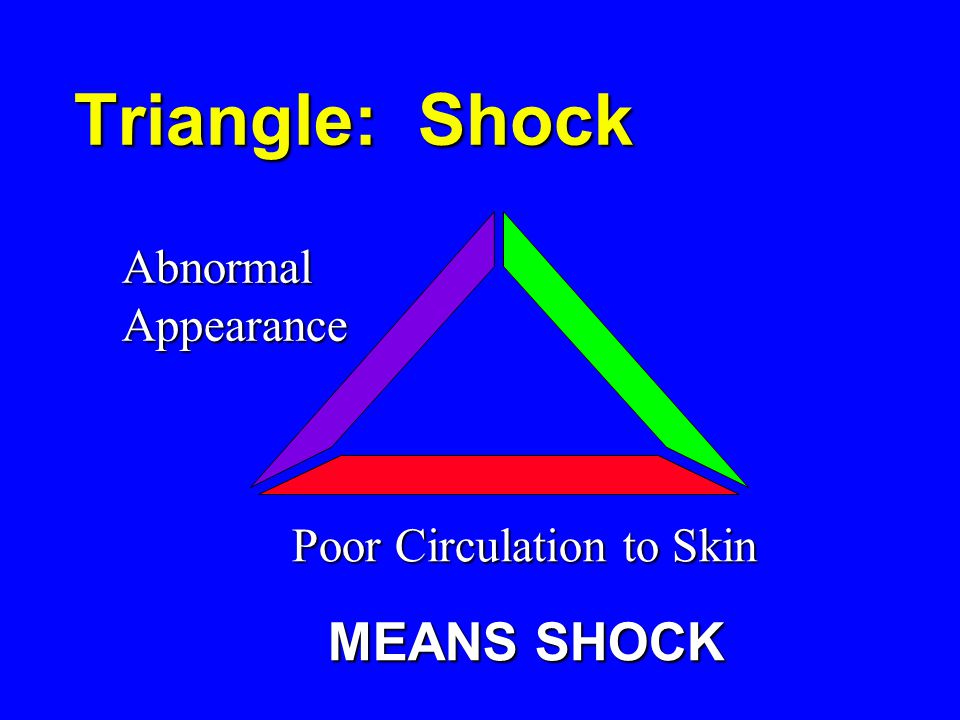 Triangle: Shock

Abnormal Appearance

Poor Circulation to Skin

MEANS SHOCK